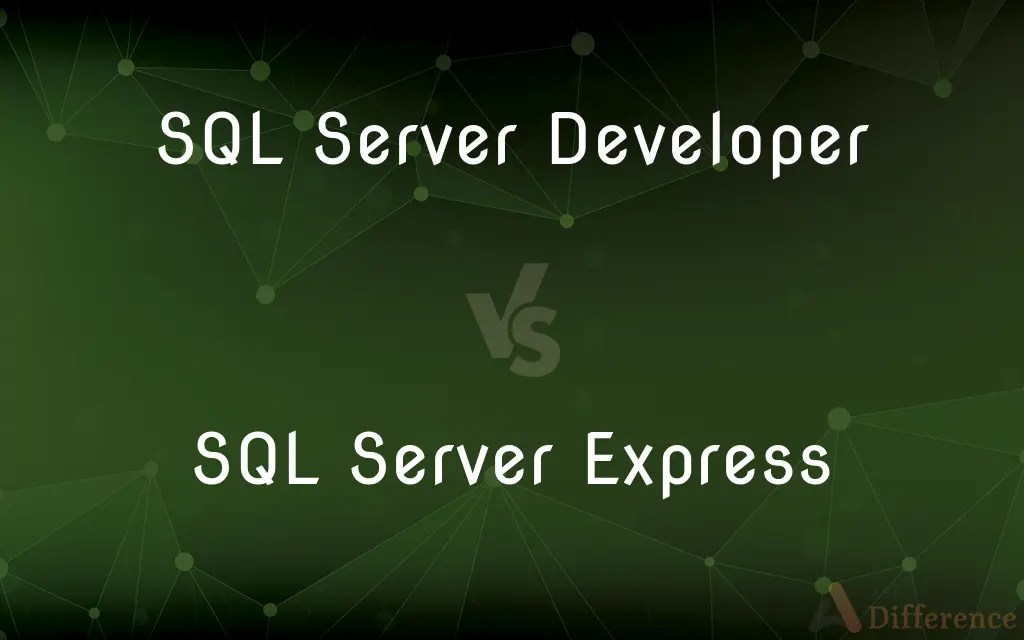 SQL Server Developer

VS

SQL Server Express

Difference